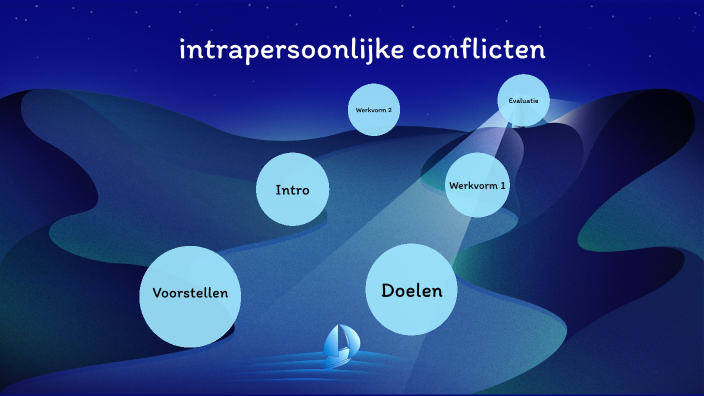 intrapersoonlijke conflicten

Werkvorm 2

Evaluatie

Intro

Werkvorm 1

Voorstellen

Doelen